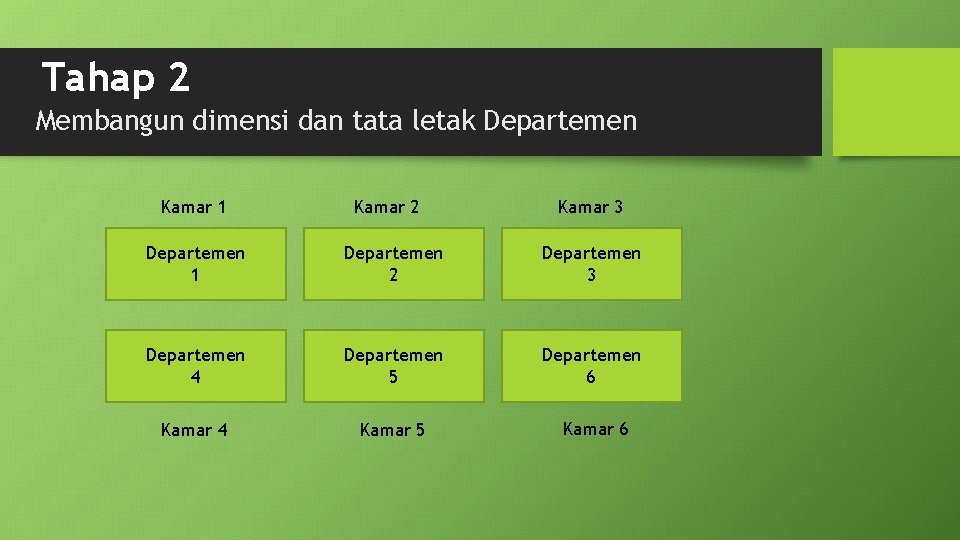 Tahap 2
Membangun dimensi dan tata letak Departemen

Kamar 1
Kamar 2
Kamar 3

Departemen 1
Departemen 2
Departemen 3

Departemen 4
Departemen 5
Departemen 6

Kamar 4
Kamar 5
Kamar 6